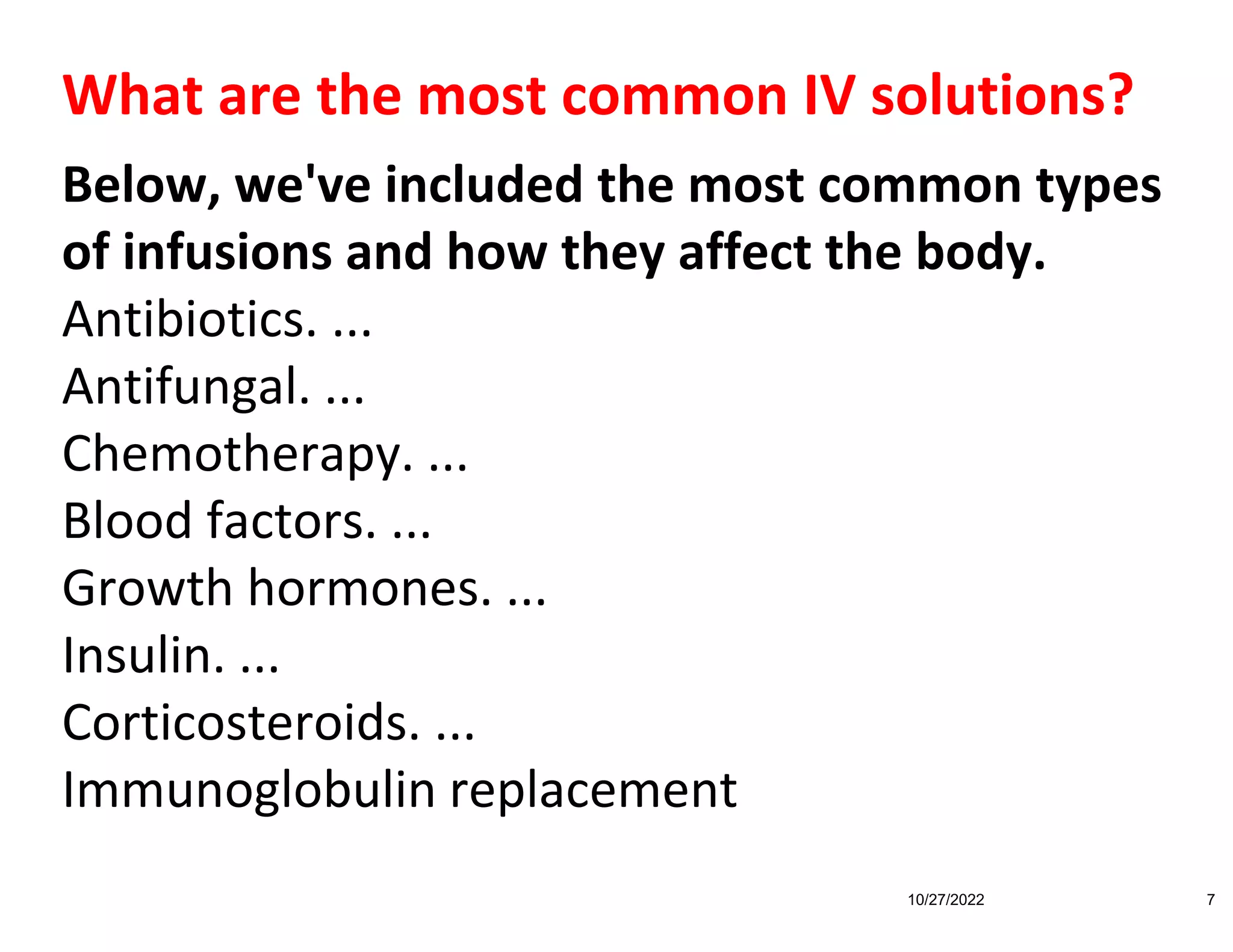 What are the most common IV solutions?

Below, we've included the most common types of infusions and how they affect the body.

Antibiotics. ...

Antifungal. ...

Chemotherapy. ...

Blood factors. ...

Growth hormones. ...

Insulin. ...

Corticosteroids. ...

Immunoglobulin replacement

10/27/2022

7